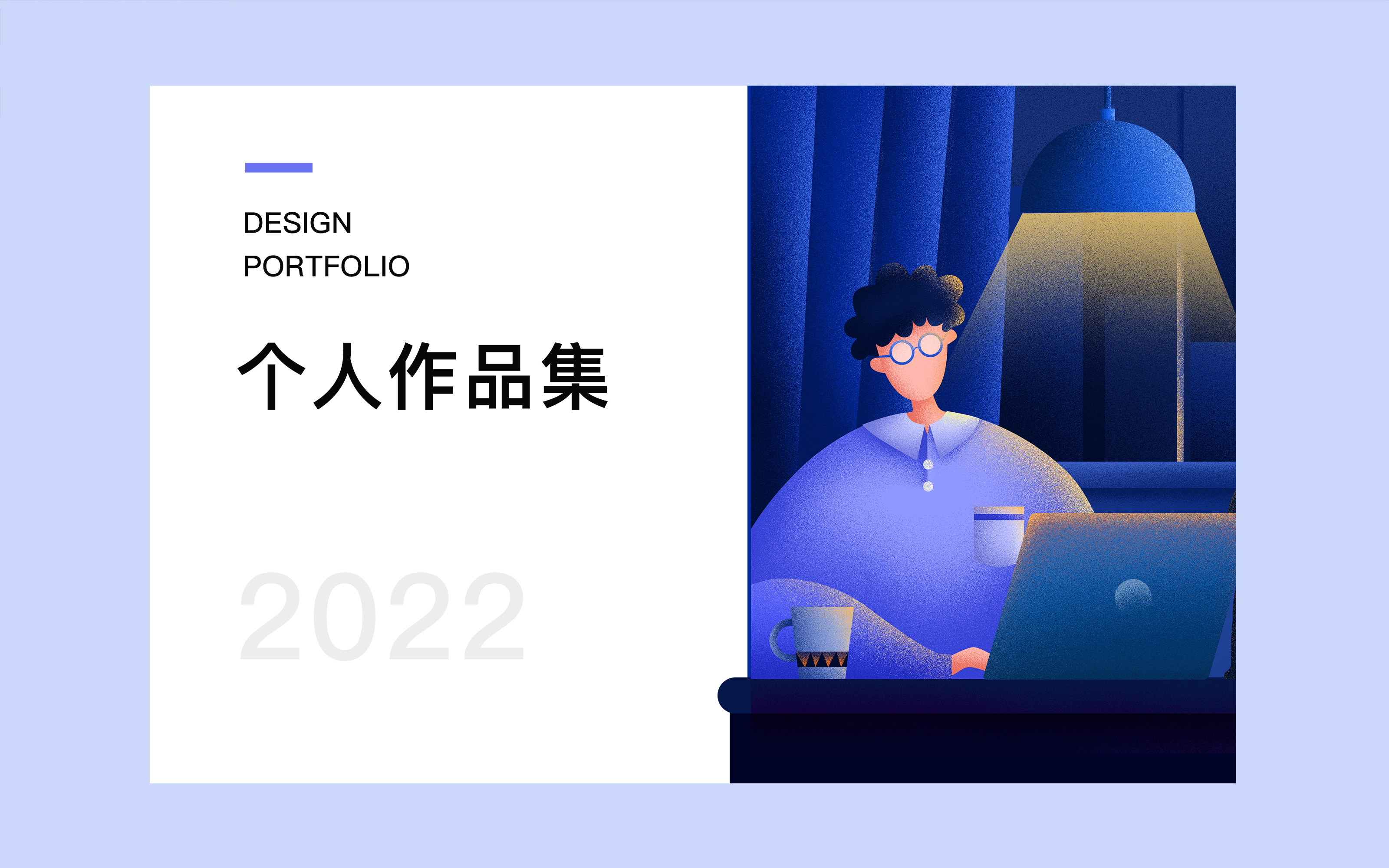 DESIGN
PORTFOLIO

个人作品集

2022